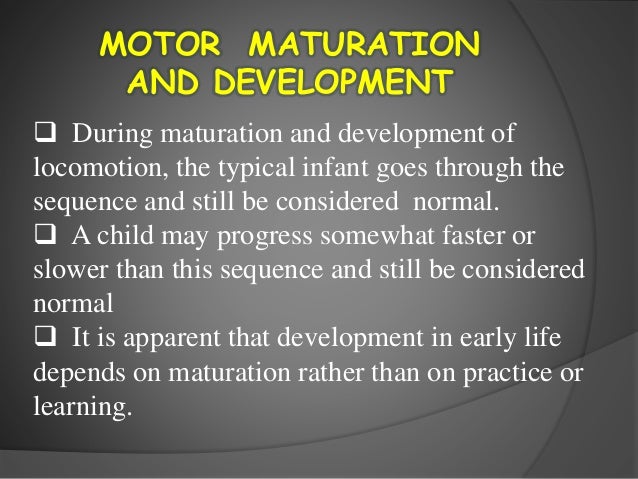 MOTOR MATURATION AND DEVELOPMENT

❑ During maturation and development of locomotion, the typical infant goes through the sequence and still be considered normal.

❑ A child may progress somewhat faster or slower than this sequence and still be considered normal

❑ It is apparent that development in early life depends on maturation rather than on practice or learning.